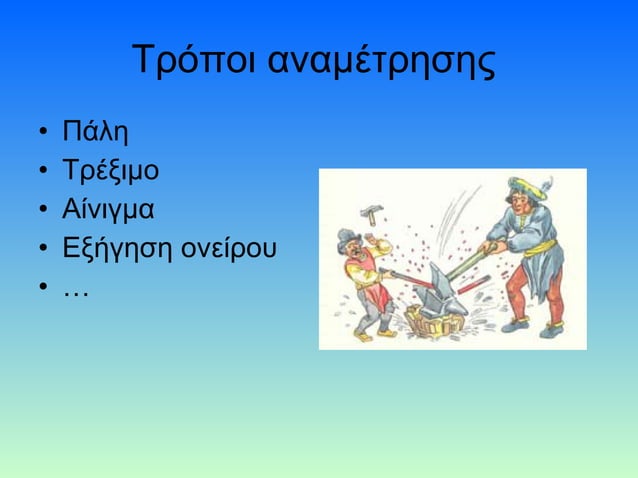 Τρόποι αναμέτρησης

• Πάλη
• Τρέξιμο
• Αίνιγμα
• Εξήγηση ονείρου
• …